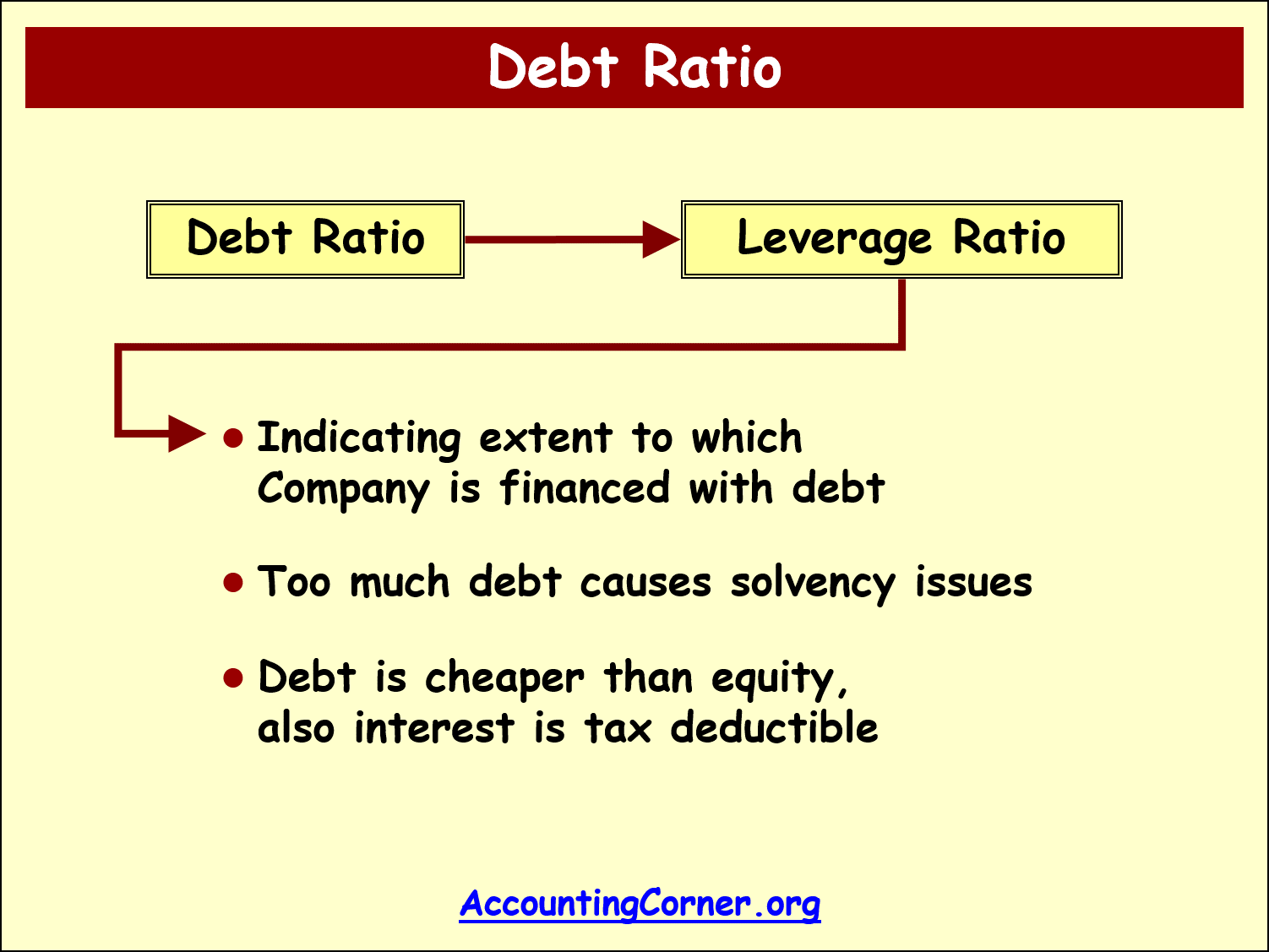 Debt Ratio

Debt Ratio

Leverage Ratio

• Indicating extent to which Company is financed with debt

• Too much debt causes solvency issues

• Debt is cheaper than equity, also interest is tax deductible

AccountingCorner.org